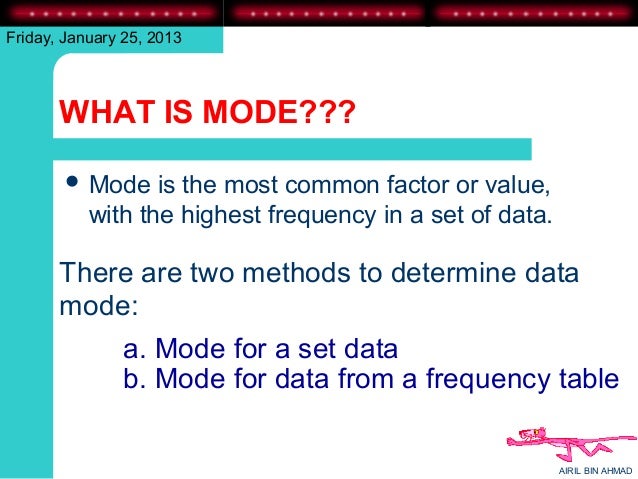 Friday, January 25, 2013

WHAT IS MODE???

• Mode is the most common factor or value, with the highest frequency in a set of data.

There are two methods to determine data mode:

a. Mode for a set data
b. Mode for data from a frequency table

AIRIL BIN AHMAD